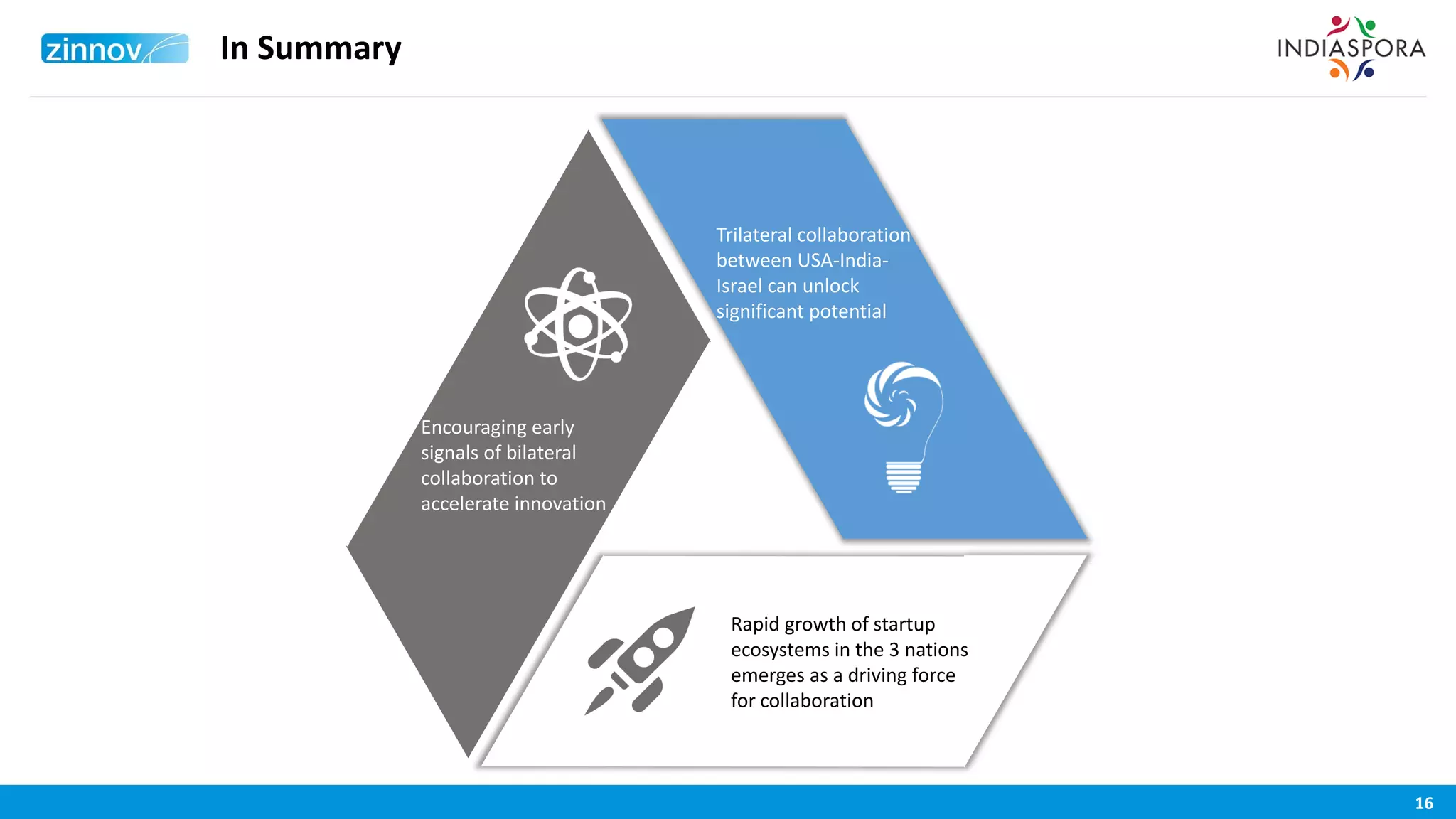 zinnov

In Summary

INDIASPORA

Trilateral collaboration between USA-India-Israel can unlock significant potential

Encouraging early signals of bilateral collaboration to accelerate innovation

Rapid growth of startup ecosystems in the 3 nations emerges as a driving force for collaboration

16